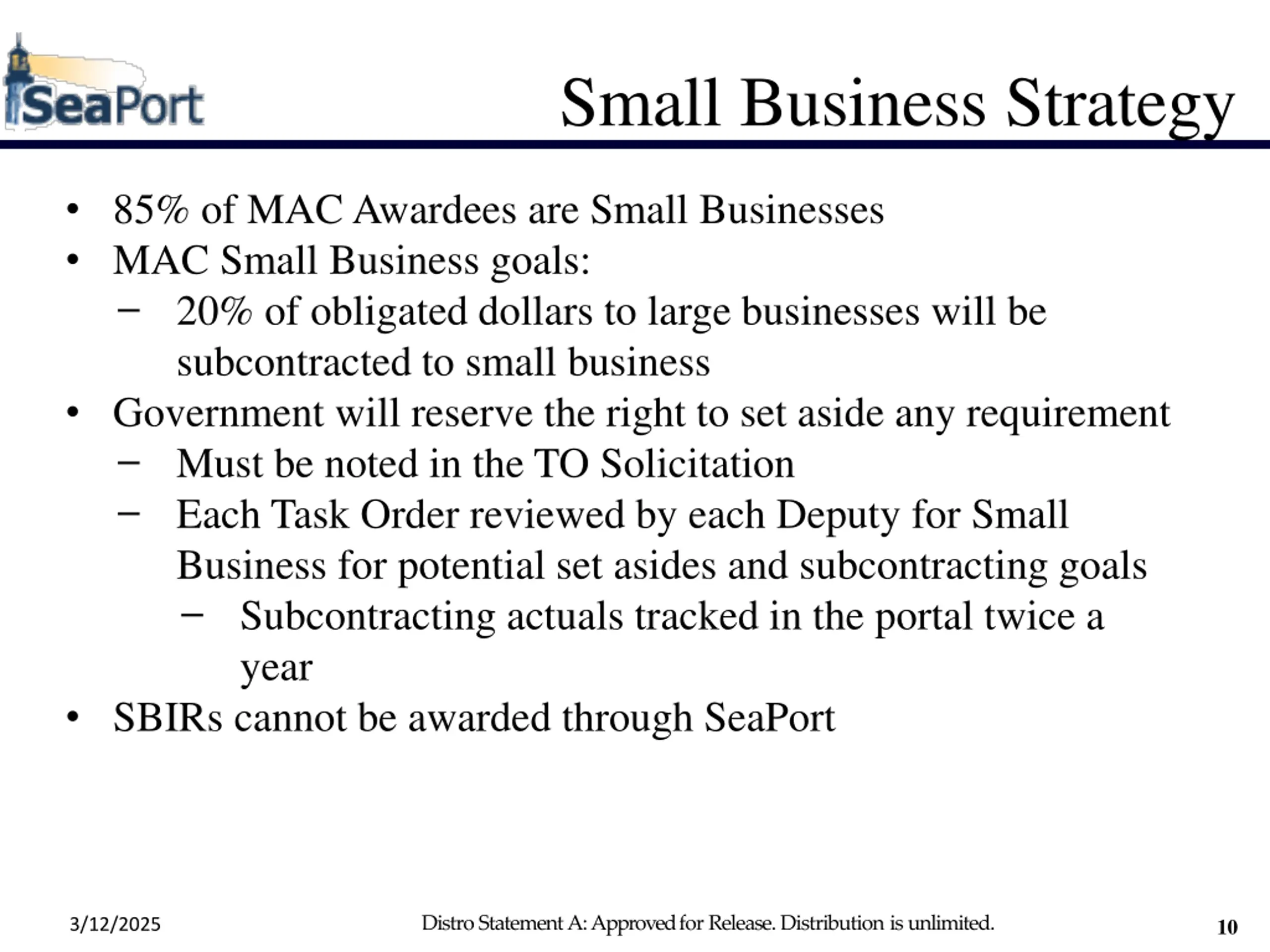 SeaPort

Small Business Strategy

• 85% of MAC Awardees are Small Businesses
• MAC Small Business goals:
  – 20% of obligated dollars to large businesses will be subcontracted to small business
• Government will reserve the right to set aside any requirement
  – Must be noted in the TO Solicitation
  – Each Task Order reviewed by each Deputy for Small Business for potential set asides and subcontracting goals
    – Subcontracting actuals tracked in the portal twice a year
• SBIRs cannot be awarded through SeaPort

3/12/2025

Distro Statement A: Approved for Release. Distribution is unlimited.

10